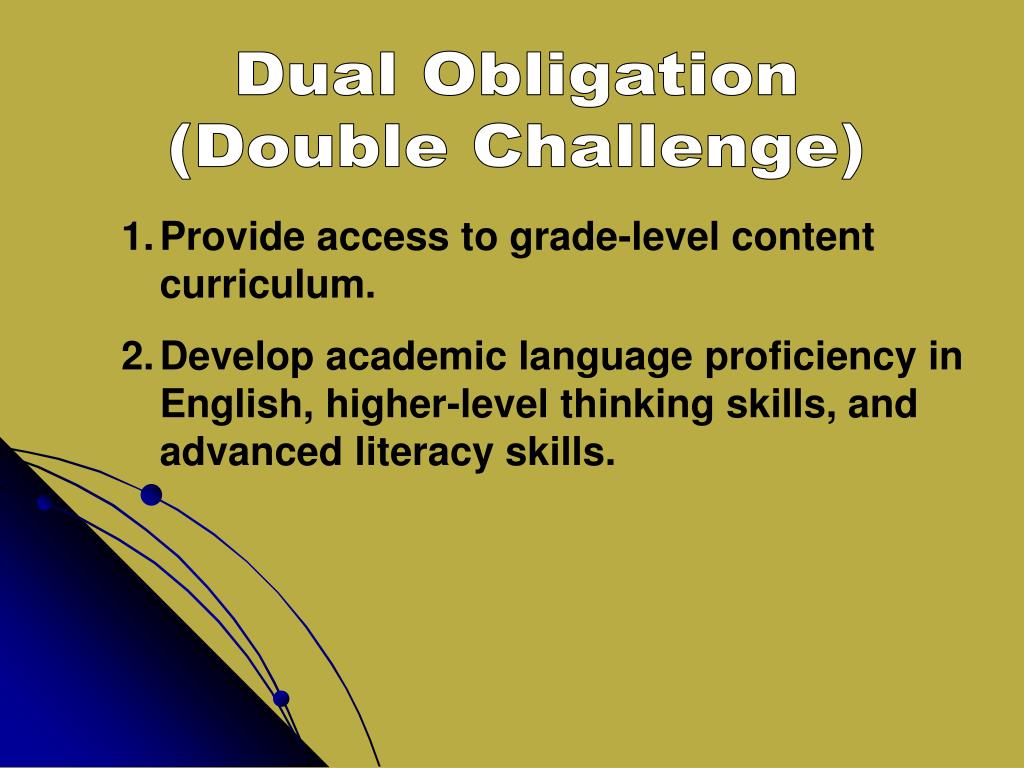 Dual Obligation
(Double Challenge)

1. Provide access to grade-level content curriculum.

2. Develop academic language proficiency in English, higher-level thinking skills, and advanced literacy skills.